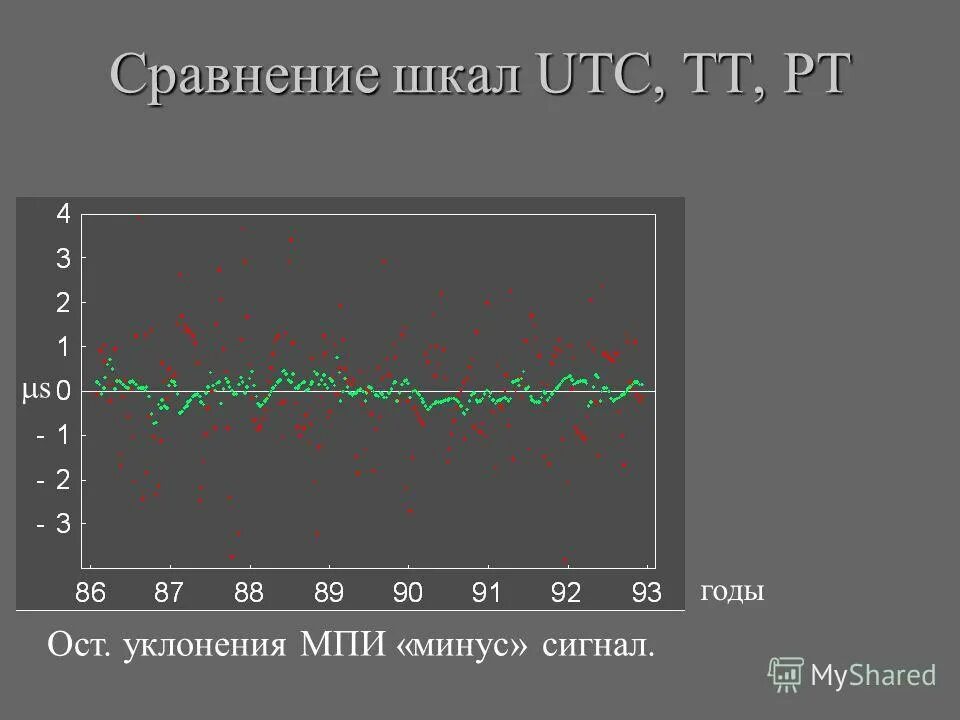 Сравнение шкал UTC, TT, PT

4
3
2
1
μs 0
- 1
- 2
- 3

86 87 88 89 90 91 92 93 годы

Ост. уклонения МПИ «минус» сигнал.

MyShared